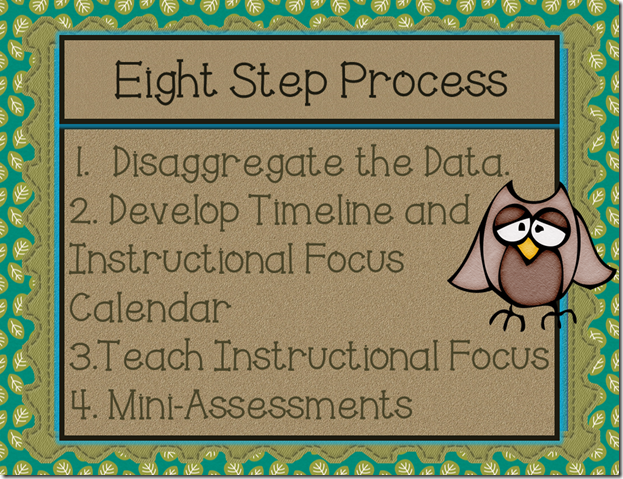 Eight Step Process

1. Disaggregate the Data.
2. Develop Timeline and Instructional Focus Calendar
3.Teach Instructional Focus
4. Mini-Assessments